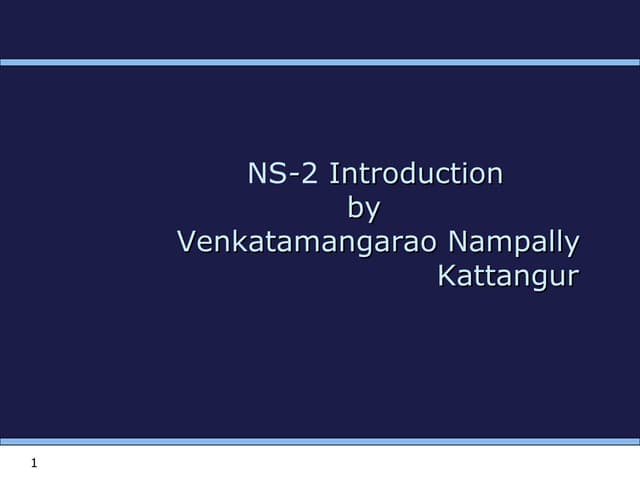 NS-2 Introduction
by
Venkatamangarao Nampally
Kattangur

1